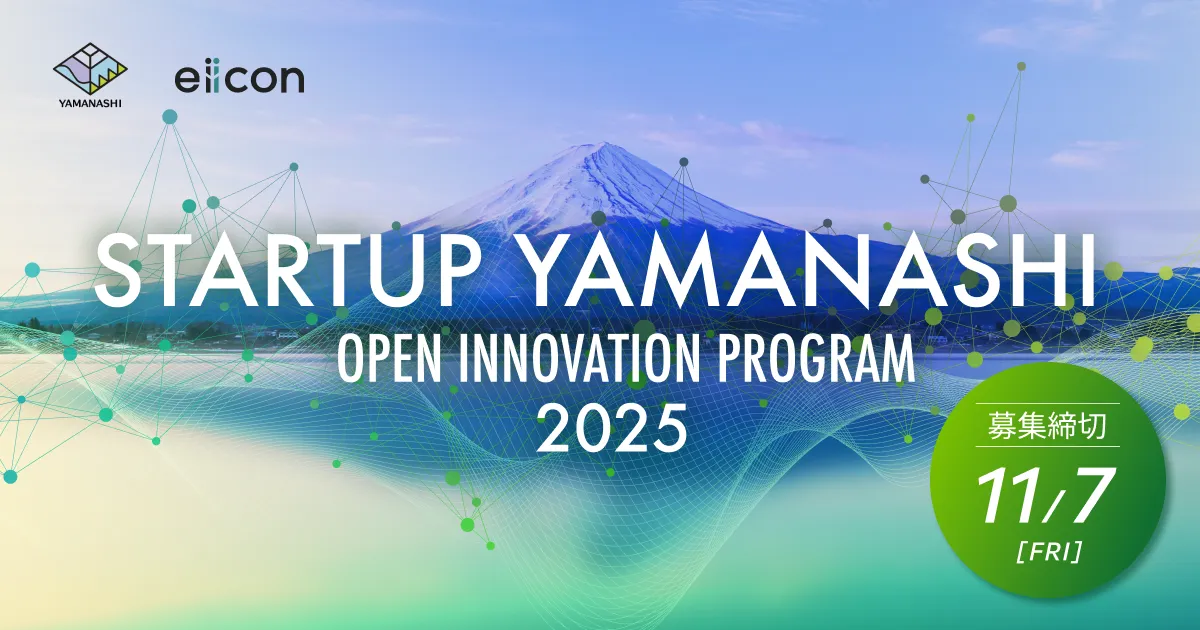 YAMANASHI

eiicon

STARTUP YAMANASHI
OPEN INNOVATION PROGRAM
2025

募集締切
11/7
[FRI]